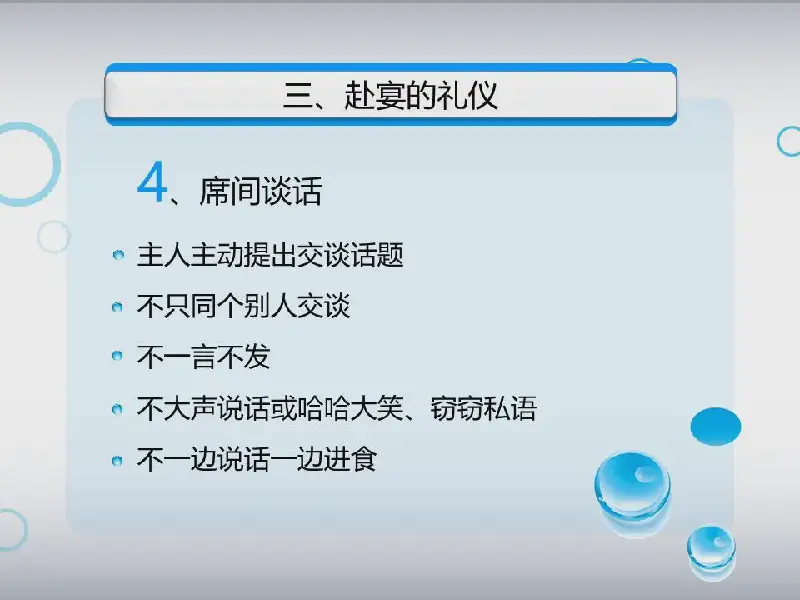 三、赴宴的礼仪

4、席间谈话

- 主人主动提出交谈话题
- 不只同个别人交谈
- 不一言不发
- 不大声说话或哈哈大笑、窃窃私语
- 不一边说话一边进食